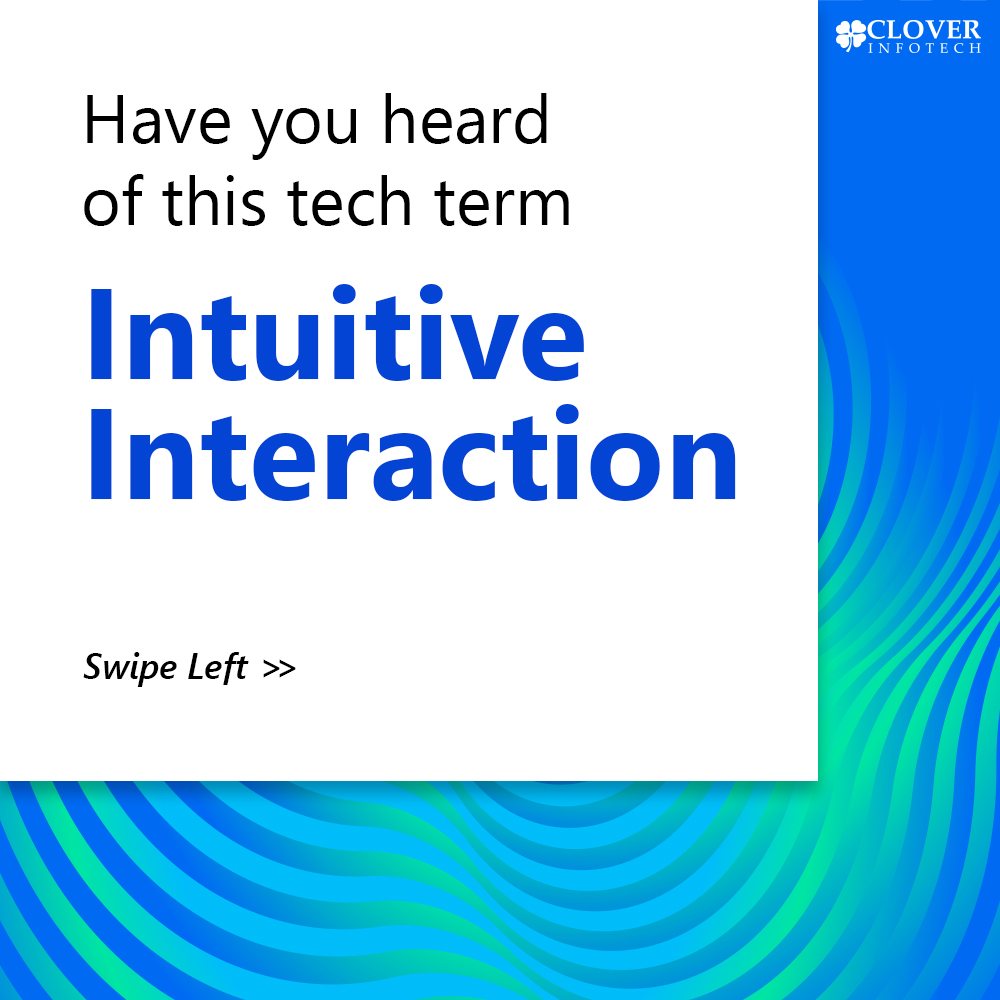 CLOVER
INFOTECH

Have you heard of this tech term

Intuitive Interaction

Swipe Left >>